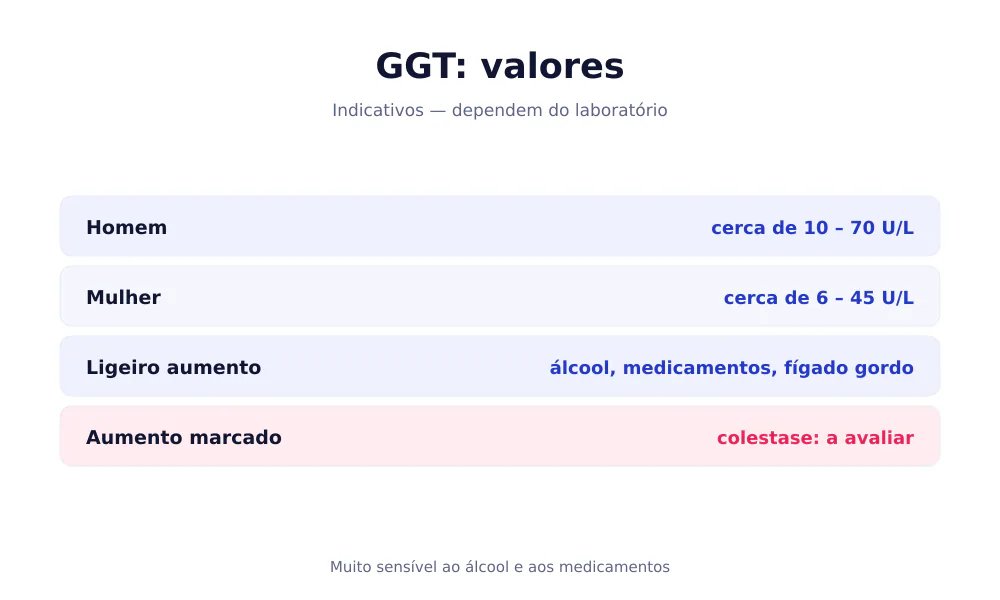 GGT: valores

Indicativos — dependem do laboratório

| Homem | cerca de 10 – 70 U/L |
|---|---|
| Mulher | cerca de 6 – 45 U/L |
| Ligeiro aumento | álcool, medicamentos, fígado gordo |
| Aumento marcado | colestase: a avaliar |

Muito sensível ao álcool e aos medicamentos